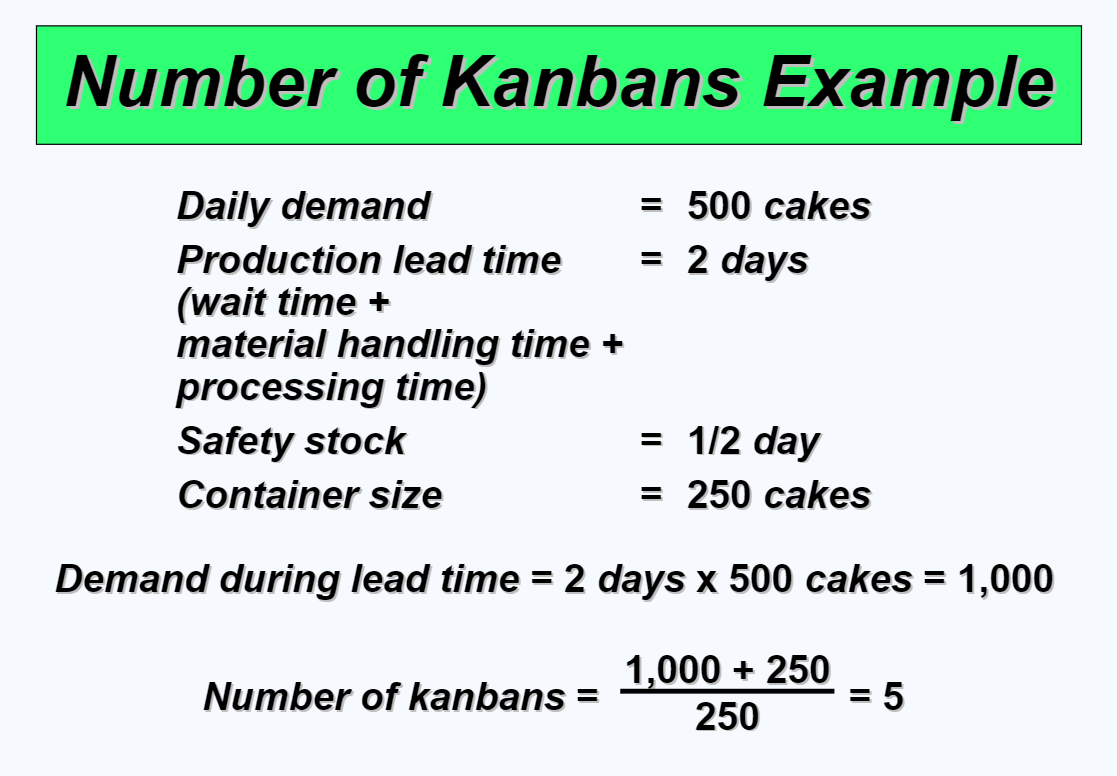 Number of Kanbans Example

Daily demand = 500 cakes

Production lead time (wait time + material handling time + processing time) = 2 days

Safety stock = 1/2 day

Container size = 250 cakes

Demand during lead time = 2 days x 500 cakes = 1,000

Number of kanbans = $\frac{1,000 + 250}{250}$ = 5